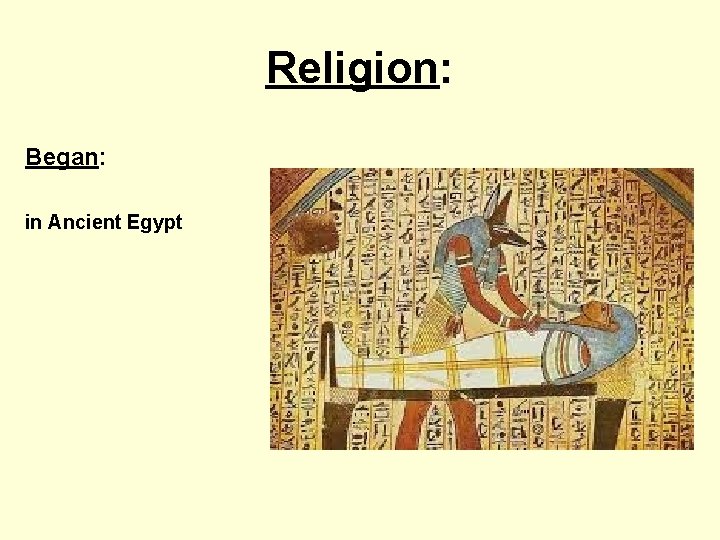 Religion:

Began:

in Ancient Egypt